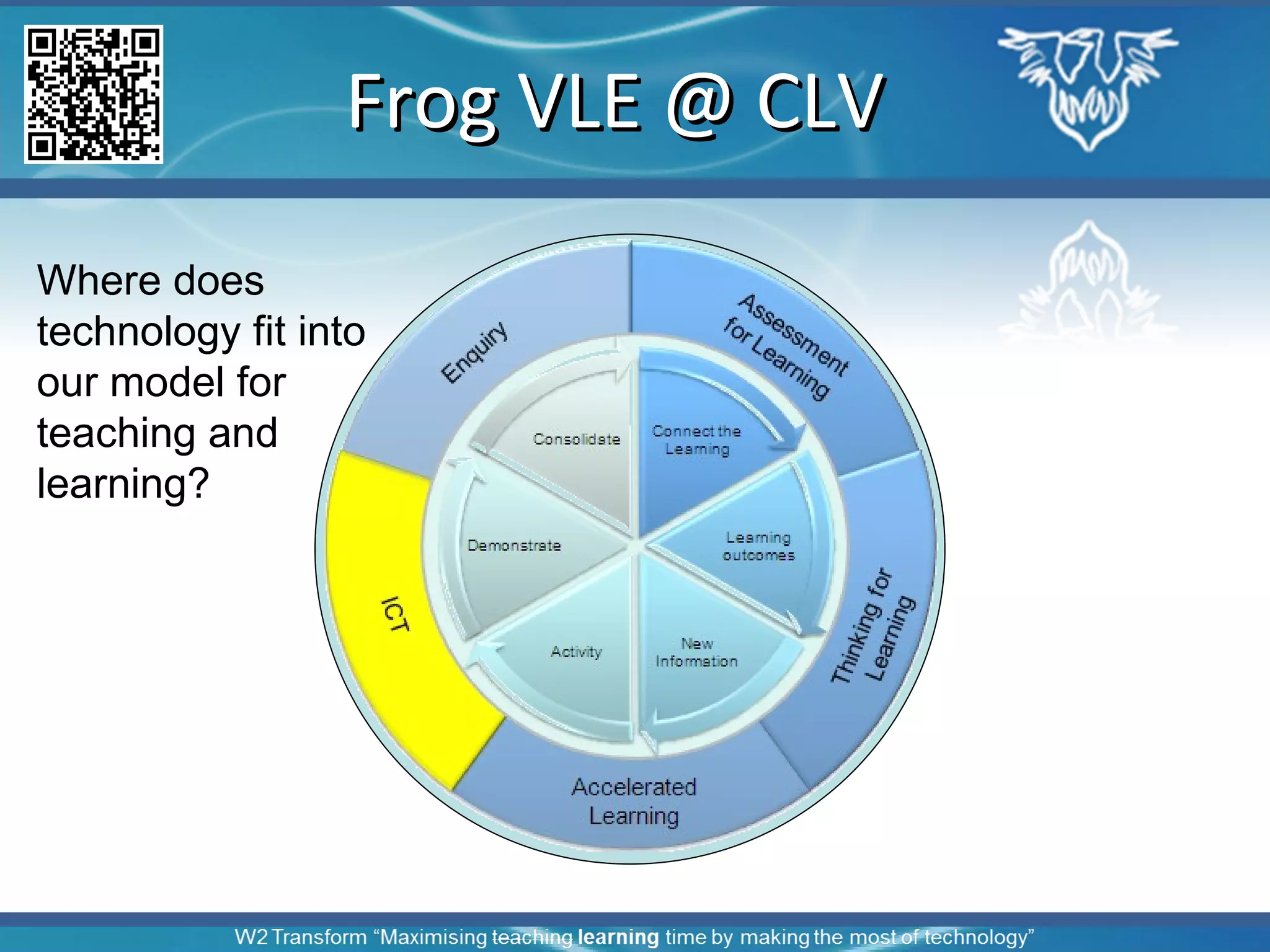 Frog VLE @ CLV

Where does technology fit into our model for teaching and learning?

Enquiry

Assessment for Learning

Thinking for Learning

Accelerated Learning

ICT

Consolidate

Connect the Learning

Learning outcomes

New Information

Activity

Demonstrate

W2 Transform "Maximising teaching learning time by making the most of technology"